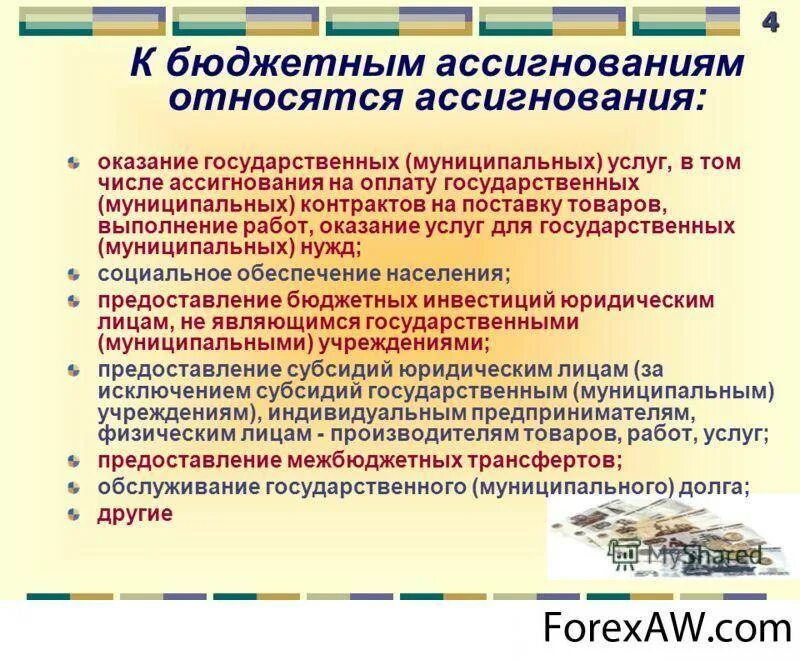 4

К бюджетным ассигнованиям относятся ассигнования:

оказание государственных (муниципальных) услуг, в том числе ассигнования на оплату государственных (муниципальных) контрактов на поставку товаров, выполнение работ, оказание услуг для государственных (муниципальных) нужд;

социальное обеспечение населения;

предоставление бюджетных инвестиций юридическим лицам, не являющимся государственными (муниципальными) учреждениями;

предоставление субсидий юридическим лицам (за исключением субсидий государственным (муниципальным) учреждениям), индивидуальным предпринимателям, физическим лицам - производителям товаров, работ, услуг;

предоставление межбюджетных трансфертов;

обслуживание государственного (муниципального) долга;

другие

MyShared

ForexAW.com